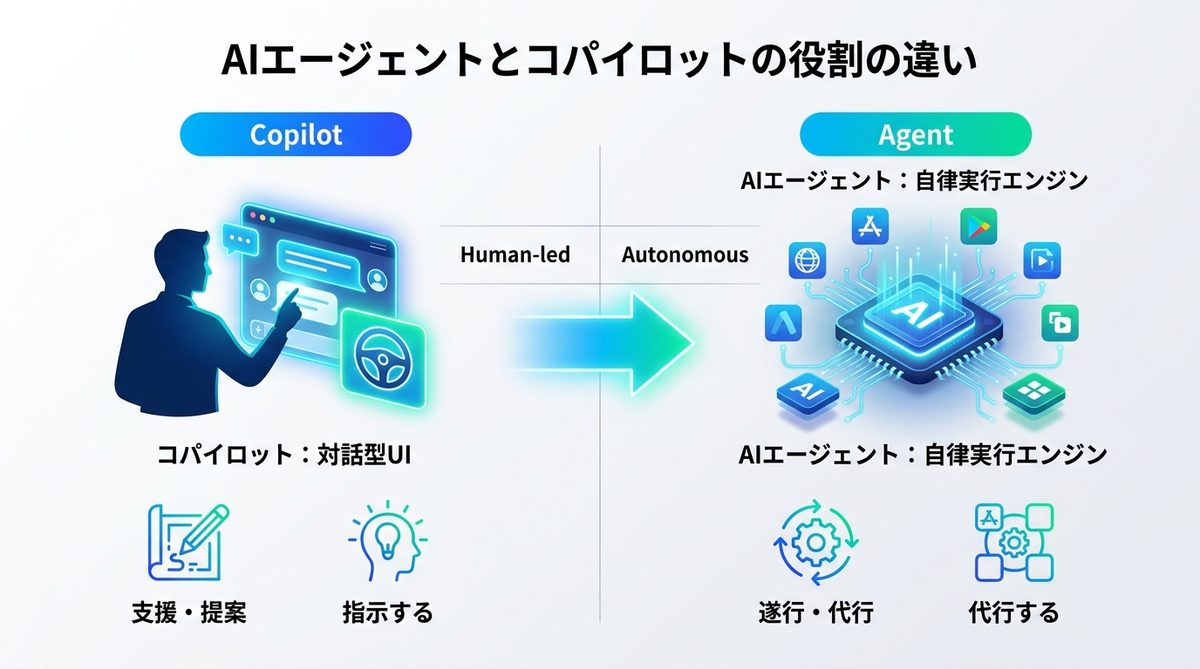 AIエージェントとコパイロットの役割の違い

Copilot

Human-led

コパイロット：対話型UI

支援・提案

指示する

Agent

AIエージェント：自律実行エンジン

Autonomous

AI

AI

AIエージェント：自律実行エンジン

遂行・代行

代行する